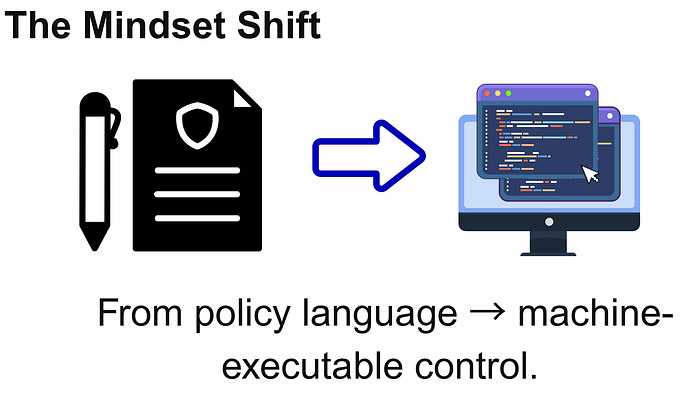 The Mindset Shift

From policy language → machine-executable control.